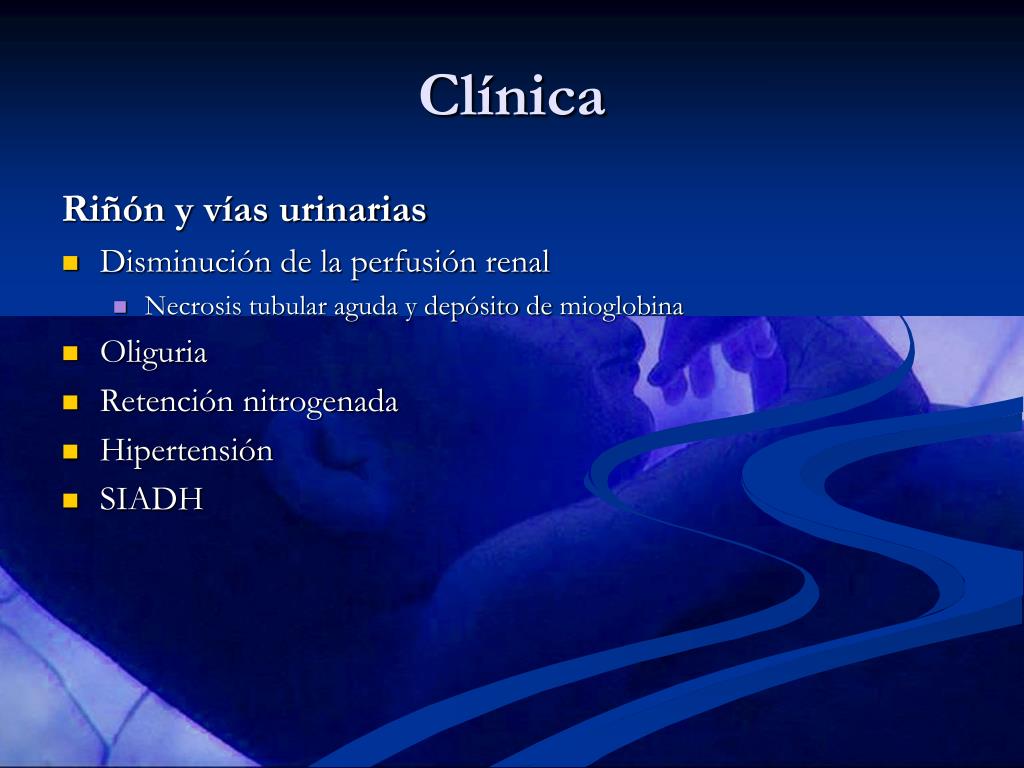 Clínica

Riñón y vías urinarias

- Disminución de la perfusión renal
  - Necrosis tubular aguda y depósito de mioglobina
- Oliguria
- Retención nitrogenada
- Hipertensión
- SIADH